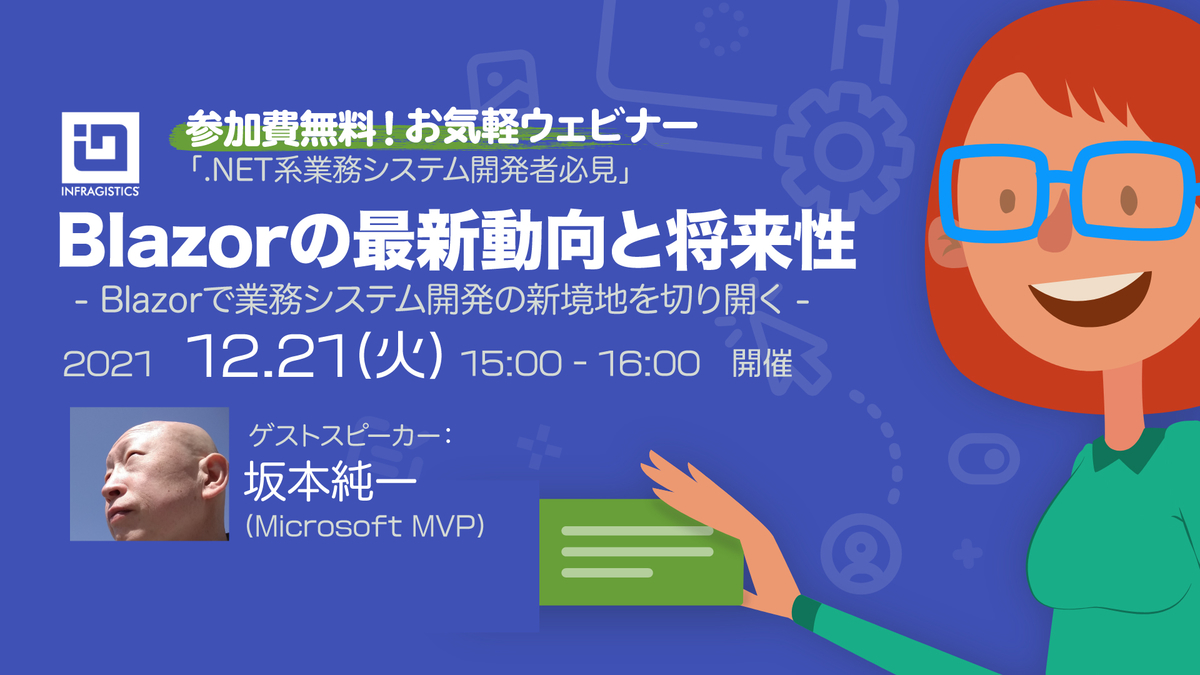 INFRAGISTICS

参加費無料！お気軽ウェビナー

「.NET系業務システム開発者必見」

Blazorの最新動向と将来性

- Blazorで業務システム開発の新境地を切り開く -

2021 12.21(火) 15:00 - 16:00 開催

ゲストスピーカー：

坂本純一

(Microsoft MVP)